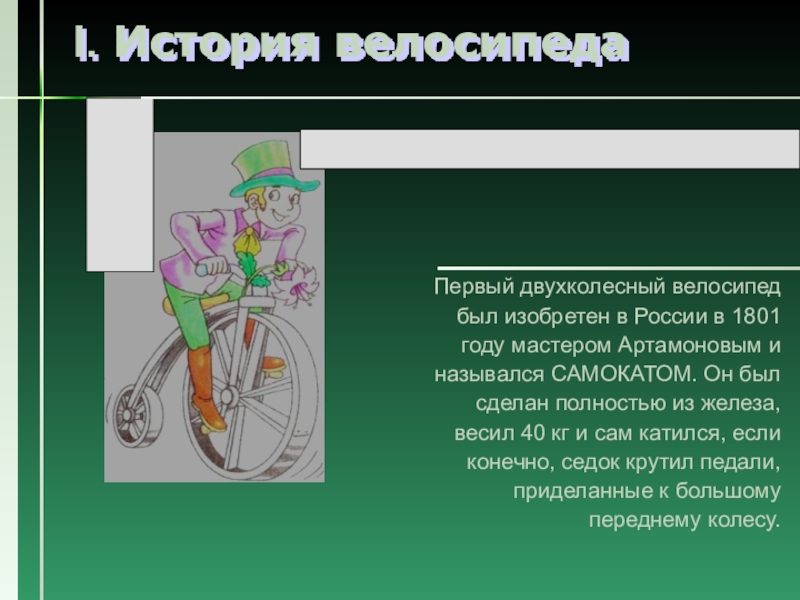 I. История велосипеда

Первый двухколесный велосипед был изобретен в России в 1801 году мастером Артамоновым и назывался САМОКАТОМ. Он был сделан полностью из железа, весил 40 кг и сам катился, если конечно, седок крутил педали, приделанные к большому переднему колесу.